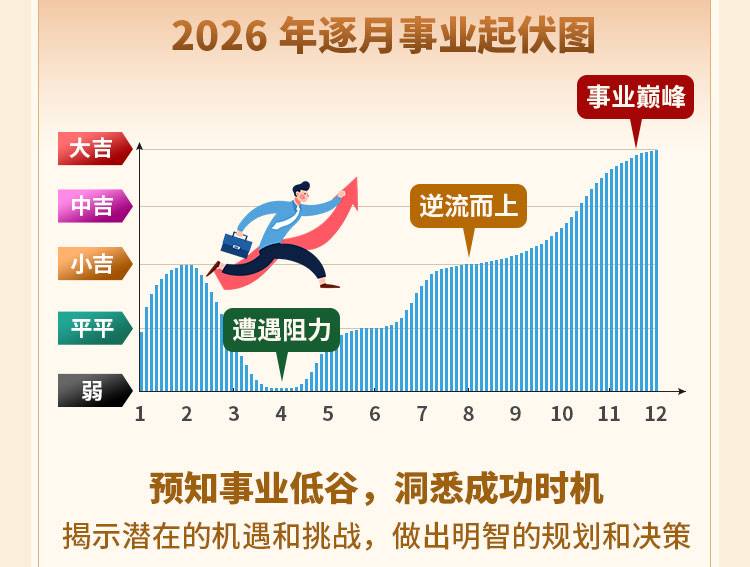 2026 年逐月事业起伏图

事业巅峰

大吉
中吉
小吉
平平
弱

逆流而上

遭遇阻力

1 2 3 4 5 6 7 8 9 10 11 12

预知事业低谷，洞悉成功时机

揭示潜在的机遇和挑战，做出明智的规划和决策